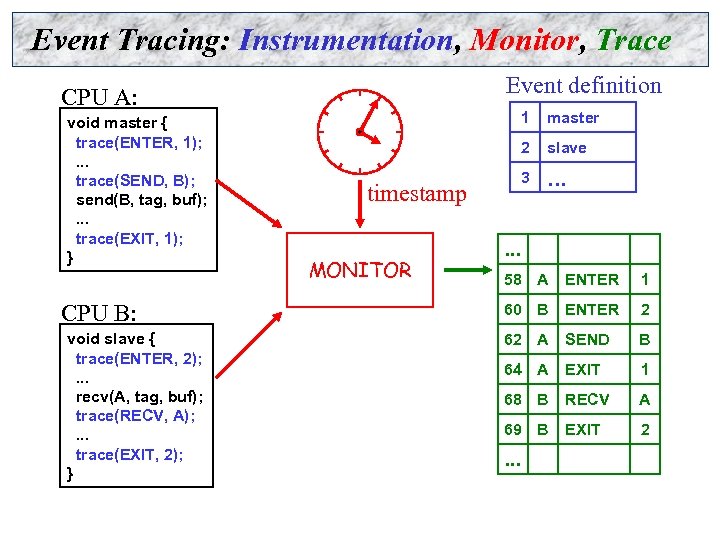 Event Tracing: Instrumentation, Monitor, Trace

CPU A:

void master {
trace(ENTER, 1);
...
trace(SEND, B);
send(B, tag, buf);
...
trace(EXIT, 1);
}

CPU B:

void slave {
trace(ENTER, 2);
...
recv(A, tag, buf);
trace(RECV, A);
...
trace(EXIT, 2);
}

timestamp

MONITOR

Event definition

| 1 | master |
|---|---|
| 2 | slave |
| 3 | ... |

| ... | | | |
|---|---|---|---|
| 58 | A | ENTER | 1 |
| 60 | B | ENTER | 2 |
| 62 | A | SEND | B |
| 64 | A | EXIT | 1 |
| 68 | B | RECV | A |
| 69 | B | EXIT | 2 |
| ... | | | |